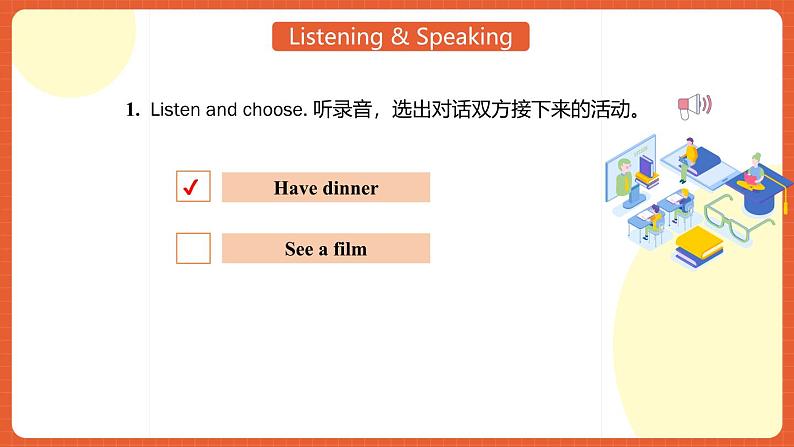 Listening & Speaking

1. Listen and choose. 听录音，选出对话双方接下来的活动。

✓ Have dinner

See a film